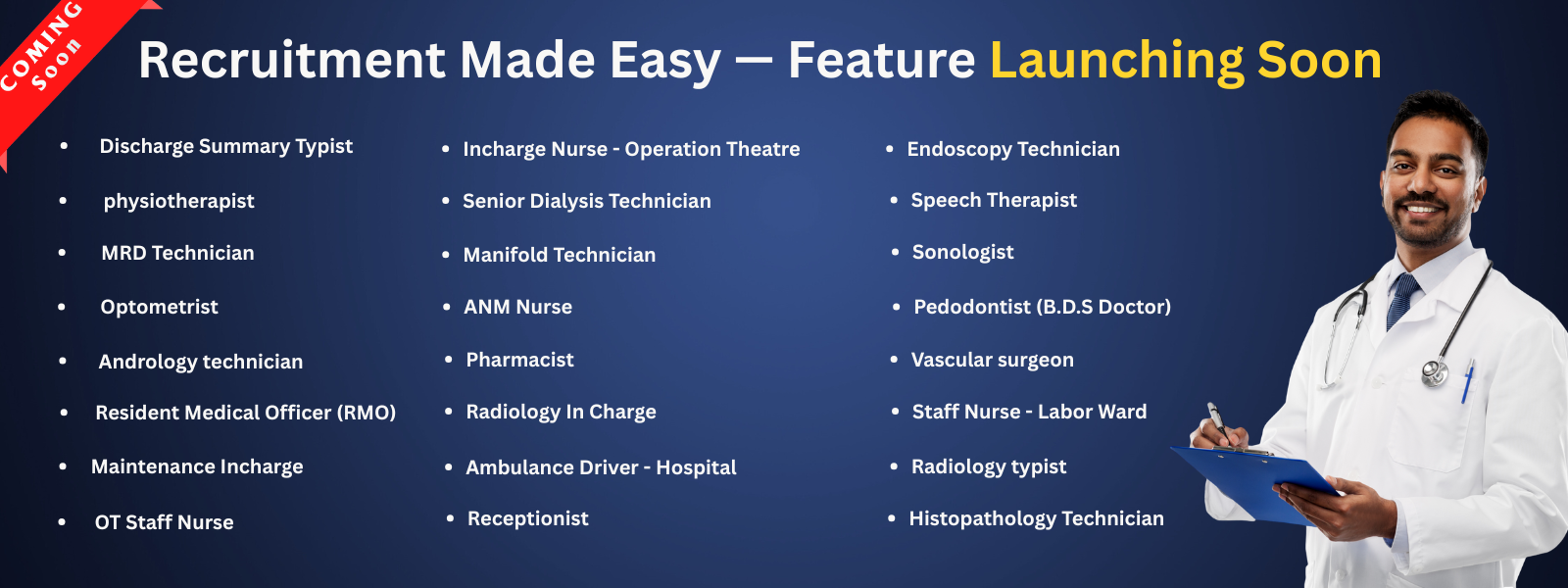 COMING Soon

Recruitment Made Easy — Feature Launching Soon

- Discharge Summary Typist
- physiotherapist
- MRD Technician
- Optometrist
- Andrology technician
- Resident Medical Officer (RMO)
- Maintenance Incharge
- OT Staff Nurse

- Incharge Nurse - Operation Theatre
- Senior Dialysis Technician
- Manifold Technician
- ANM Nurse
- Pharmacist
- Radiology In Charge
- Ambulance Driver - Hospital
- Receptionist

- Endoscopy Technician
- Speech Therapist
- Sonologist
- Pedodontist (B.D.S Doctor)
- Vascular surgeon
- Staff Nurse - Labor Ward
- Radiology typist
- Histopathology Technician